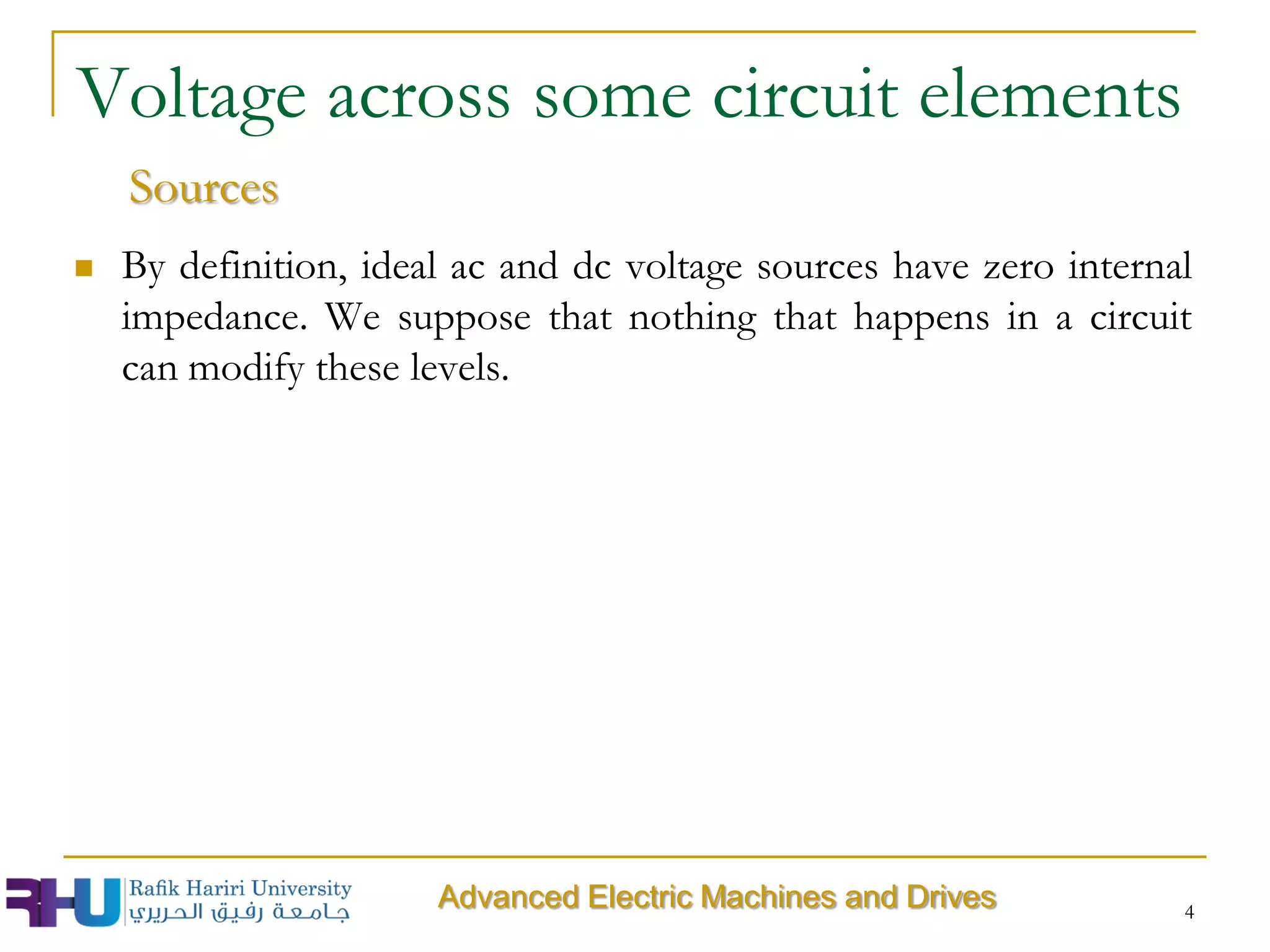 Voltage across some circuit elements

Sources

By definition, ideal ac and dc voltage sources have zero internal impedance. We suppose that nothing that happens in a circuit can modify these levels.

RHU Rafik Hariri University
جامعة رفيق الحريري

Advanced Electric Machines and Drives

4